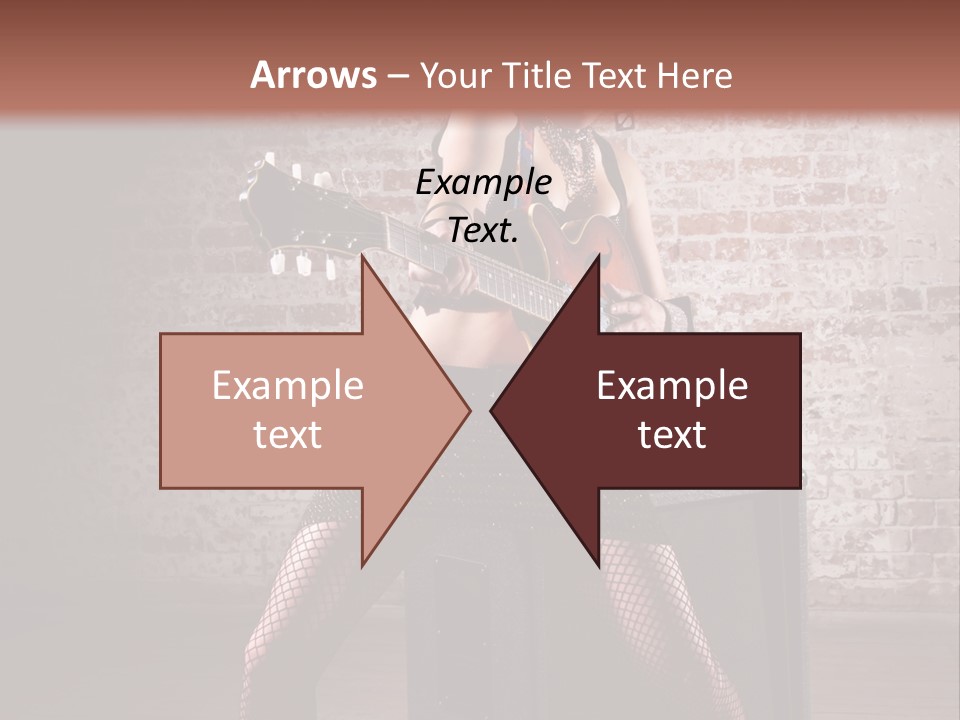 Arrows – Your Title Text Here

Example Text.

Example text

Example text